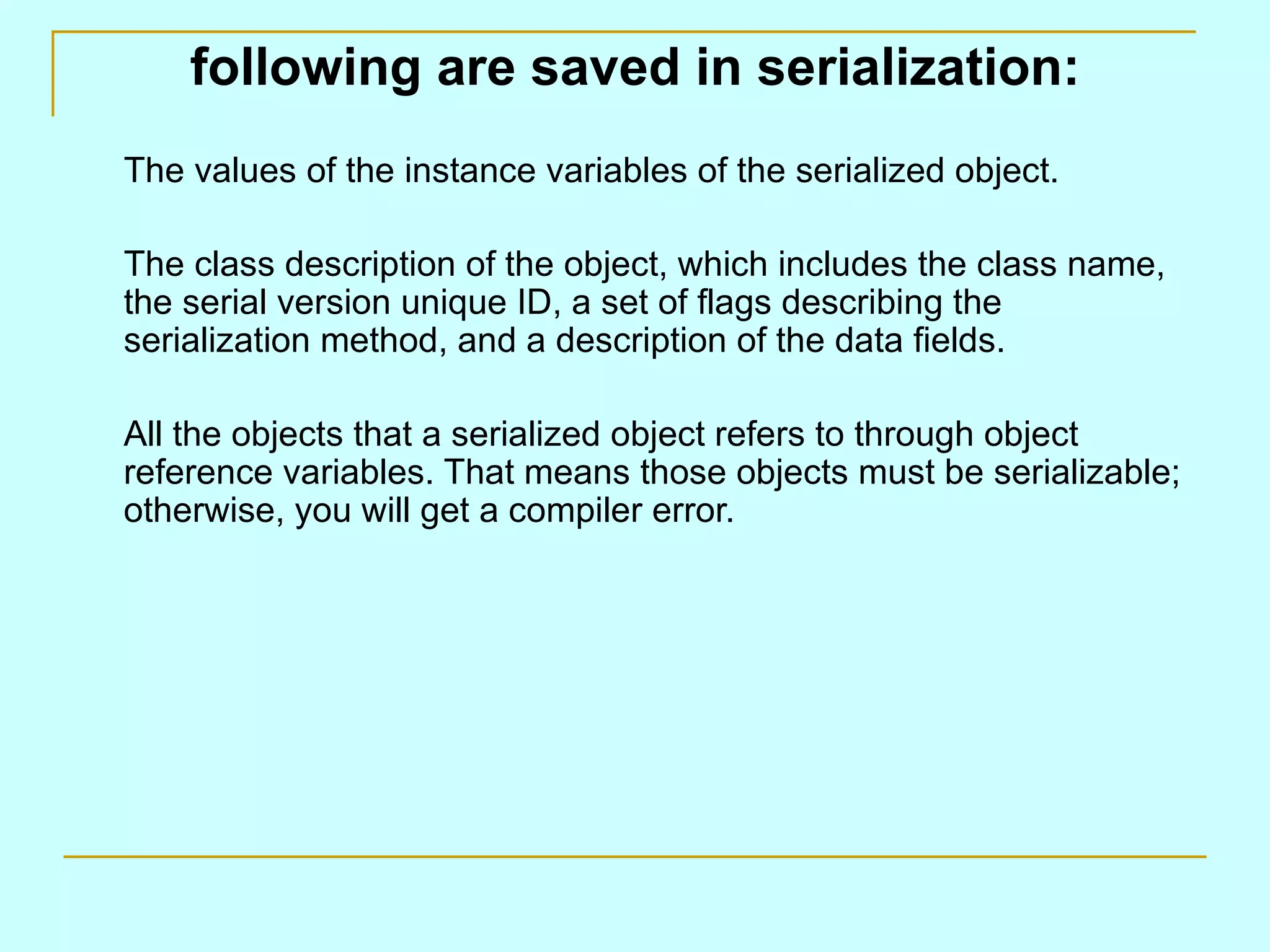 following are saved in serialization:

The values of the instance variables of the serialized object.

The class description of the object, which includes the class name, the serial version unique ID, a set of flags describing the serialization method, and a description of the data fields.

All the objects that a serialized object refers to through object reference variables. That means those objects must be serializable; otherwise, you will get a compiler error.